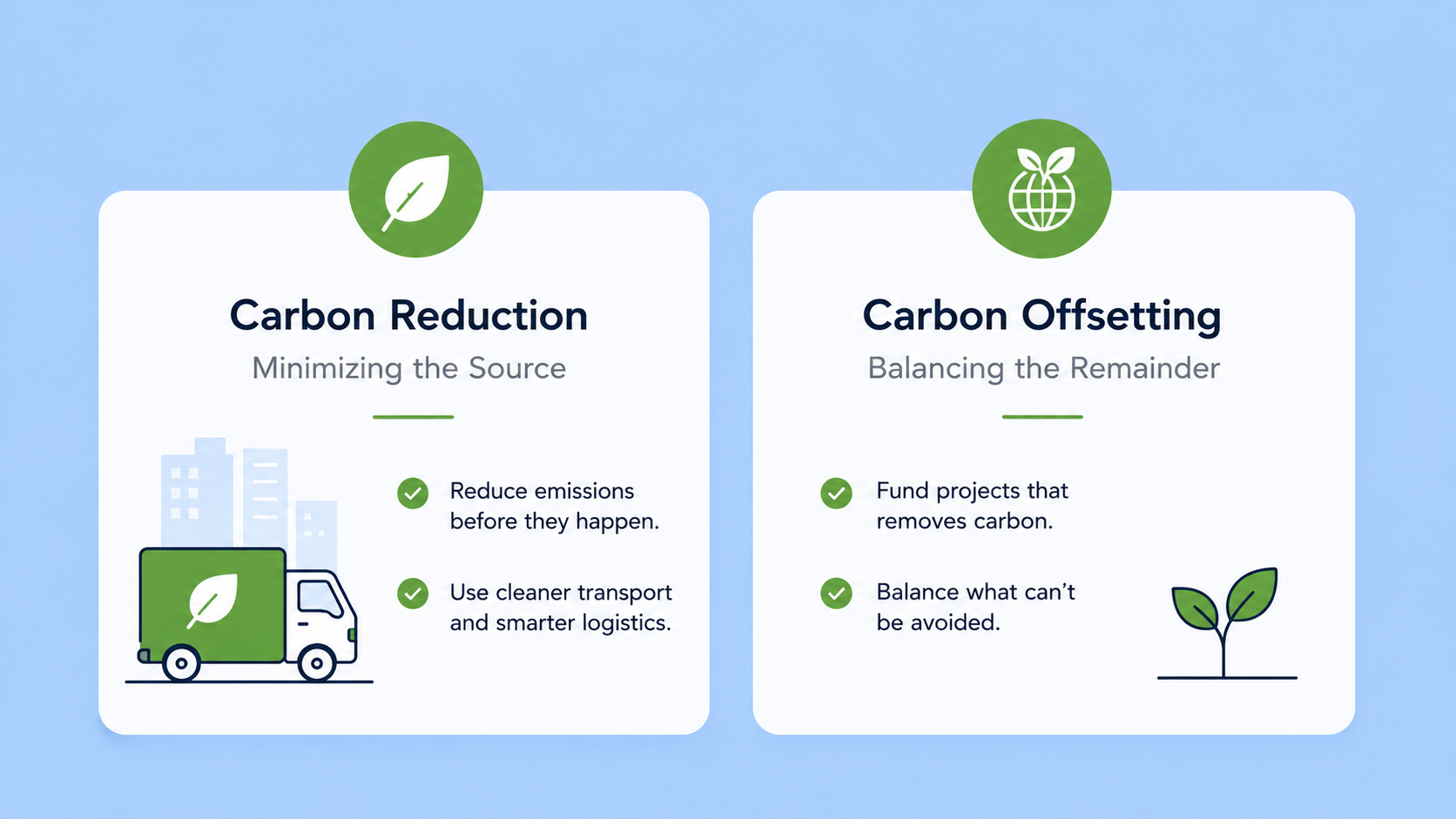 Carbon Reduction

Minimizing the Source

Reduce emissions before they happen.

Use cleaner transport and smarter logistics.

Carbon Offsetting

Balancing the Remainder

Fund projects that removes carbon.

Balance what can’t be avoided.